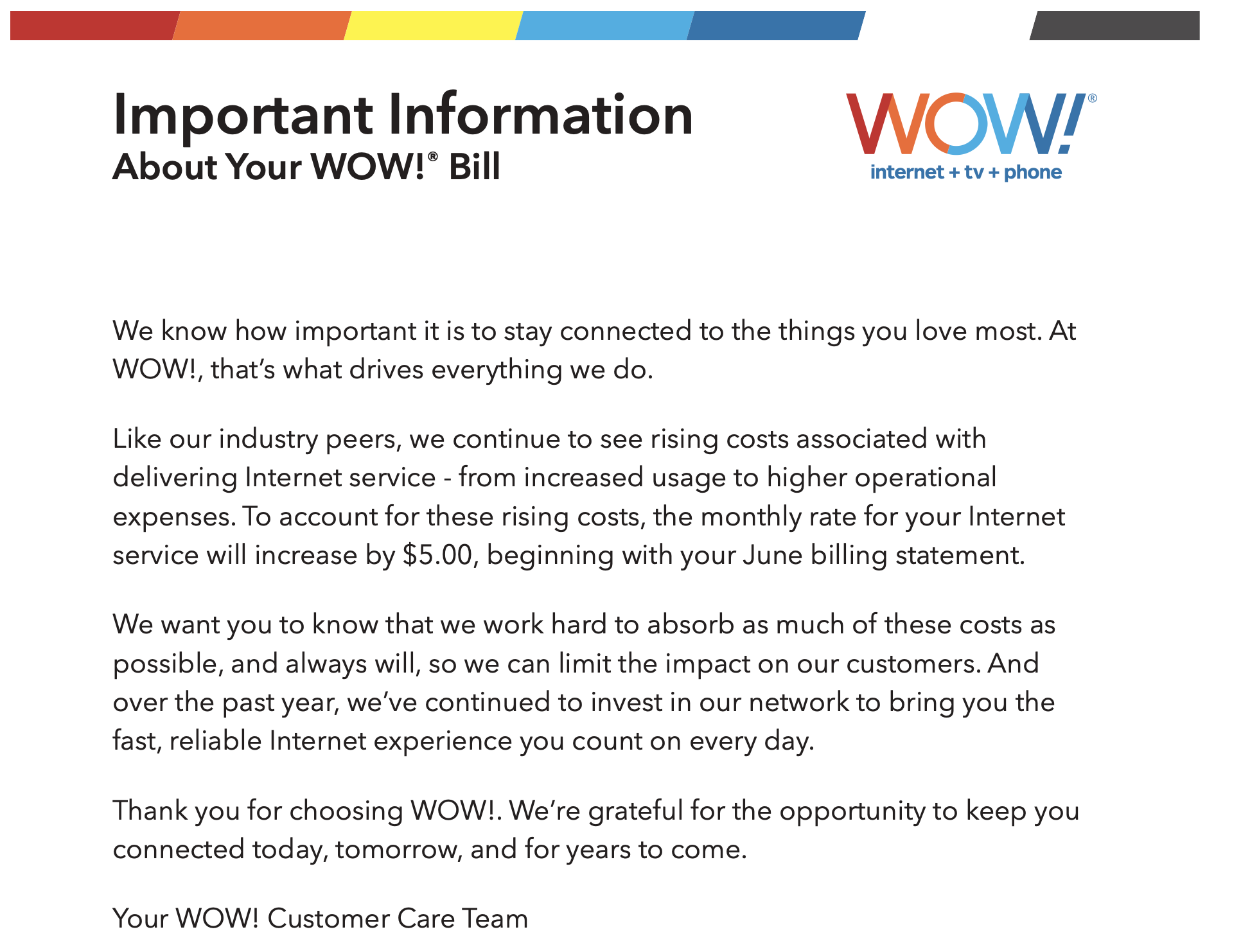 Important Information
About Your WOW!® Bill

WOW!®
internet + tv + phone

We know how important it is to stay connected to the things you love most. At WOW!, that's what drives everything we do.

Like our industry peers, we continue to see rising costs associated with delivering Internet service - from increased usage to higher operational expenses. To account for these rising costs, the monthly rate for your Internet service will increase by \$5.00, beginning with your June billing statement.

We want you to know that we work hard to absorb as much of these costs as possible, and always will, so we can limit the impact on our customers. And over the past year, we've continued to invest in our network to bring you the fast, reliable Internet experience you count on every day.

Thank you for choosing WOW!. We're grateful for the opportunity to keep you connected today, tomorrow, and for years to come.

Your WOW! Customer Care Team